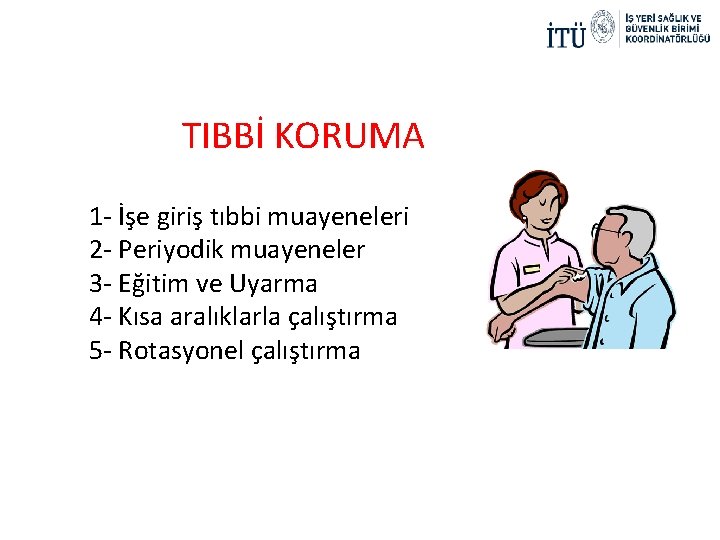 İTÜ İŞ YERİ SAĞLIK VE GÜVENLİK BİRİMİ KOORDİNATÖRLÜĞÜ

TIBBİ KORUMA

1- İşe giriş tıbbi muayeneleri
2- Periyodik muayeneler
3- Eğitim ve Uyarma
4- Kısa aralıklarla çalıştırma
5- Rotasyonel çalıştırma